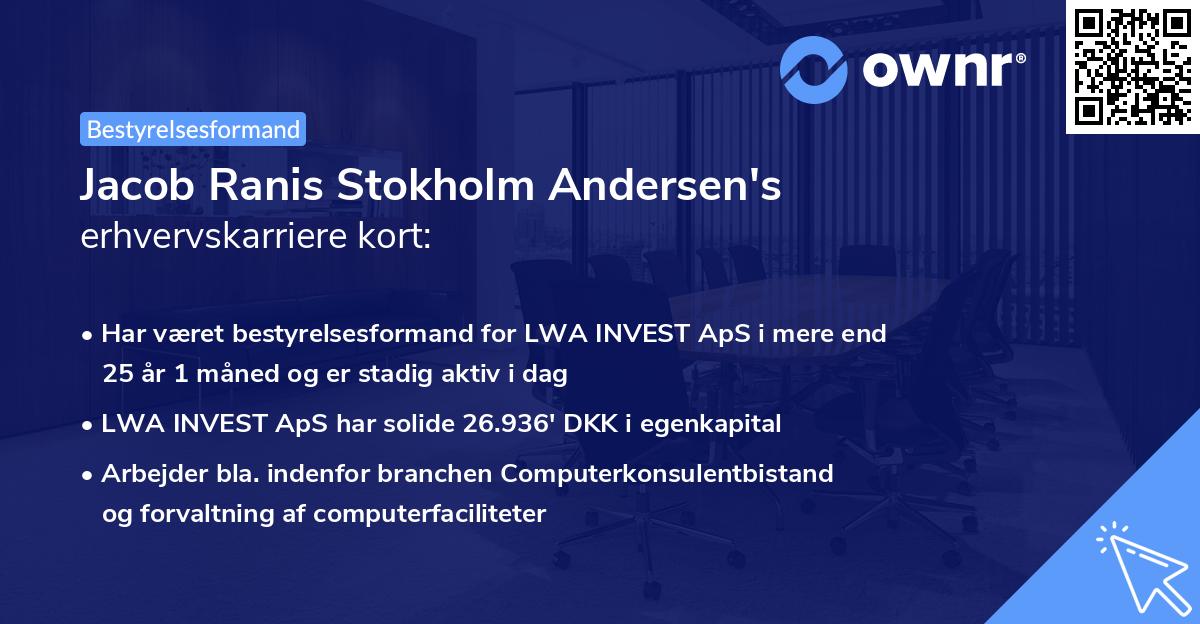 ownr®

Bestyrelsesformand

Jacob Ranis Stokholm Andersen's erhvervskarriere kort:

• Har været bestyrelsesformand for LWA INVEST ApS i mere end 25 år 1 måned og er stadig aktiv i dag

• LWA INVEST ApS har solide 26.936' DKK i egenkapital

• Arbejder bla. indenfor branchen Computerkonsulentbistand og forvaltning af computerfaciliteter